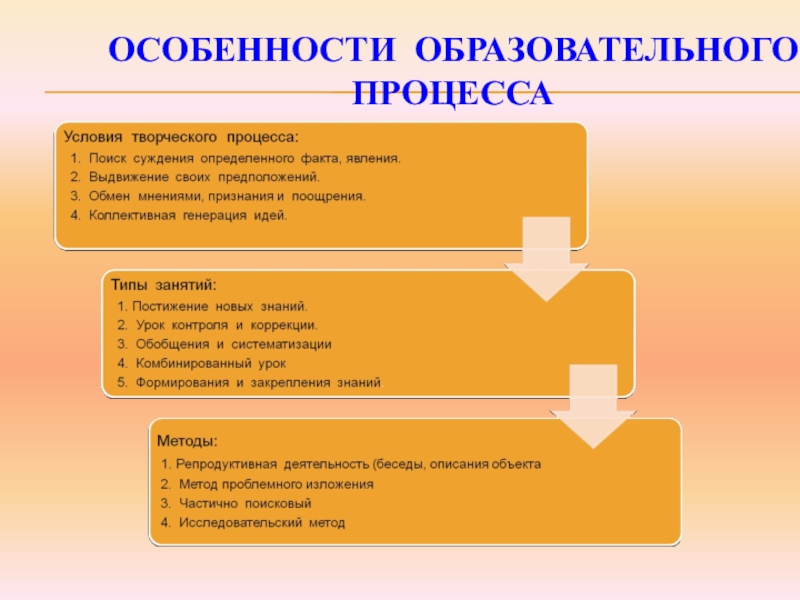 ОСОБЕННОСТИ ОБРАЗОВАТЕЛЬНОГО ПРОЦЕССА

Условия творческого процесса:
1. Поиск суждения определенного факта, явления.
2. Выдвижение своих предположений.
3. Обмен мнениями, признания и поощрения.
4. Коллективная генерация идей.

Типы занятий:
1. Постижение новых знаний.
2. Урок контроля и коррекции.
3. Обобщения и систематизации
4. Комбинированный урок
5. Формирования и закрепления знаний.

Методы:
1. Репродуктивная деятельность (беседы, описания объекта
2. Метод проблемного изложения
3. Частично поисковый
4. Исследовательский метод